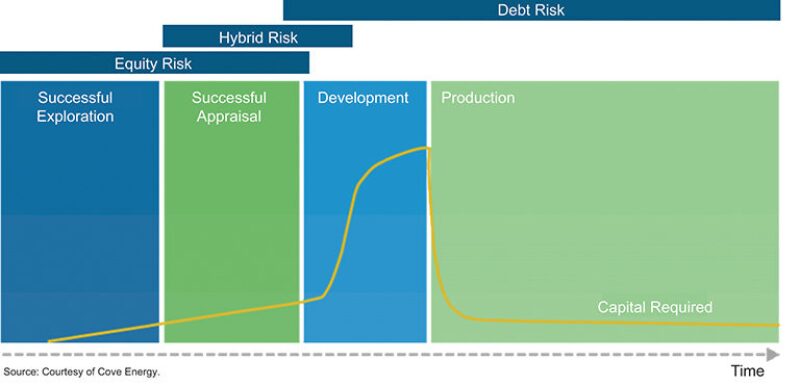 Debt Risk

Hybrid Risk

Equity Risk

Successful Exploration

Successful Appraisal

Development

Production

Capital Required

Source: Courtesy of Cove Energy.

Time